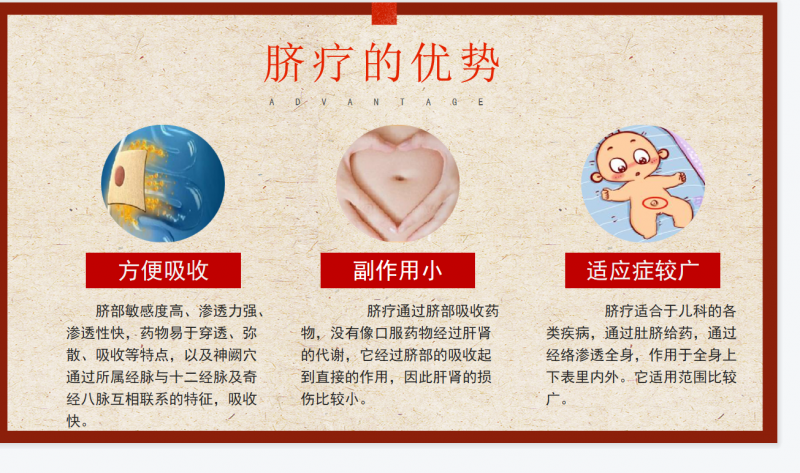 脐疗的优势

ADVANTAGE

方便吸收

脐部敏感度高、渗透力强、渗透性快，药物易于穿透、弥散、吸收等特点，以及神阙穴通过所属经脉与十二经脉及奇经八脉互相联系的特征，吸收快。

副作用小

脐疗通过脐部吸收药物，没有像口服药物经过肝肾的代谢，它经过脐部的吸收起到直接的作用，因此肝肾的损伤比较小。

适应症较广

脐疗适合于儿科的各类疾病，通过肚脐给药，通过经络渗透全身，作用于全身上下表里内外。它适用范围比较广。